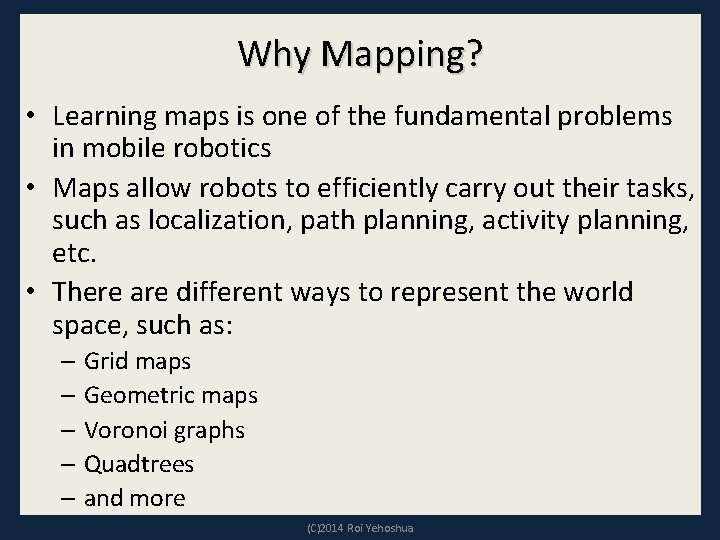 Why Mapping?

• Learning maps is one of the fundamental problems in mobile robotics

• Maps allow robots to efficiently carry out their tasks, such as localization, path planning, activity planning, etc.

• There are different ways to represent the world space, such as:
– Grid maps
– Geometric maps
– Voronoi graphs
– Quadtrees
– and more

(C)2014 Roi Yehoshua